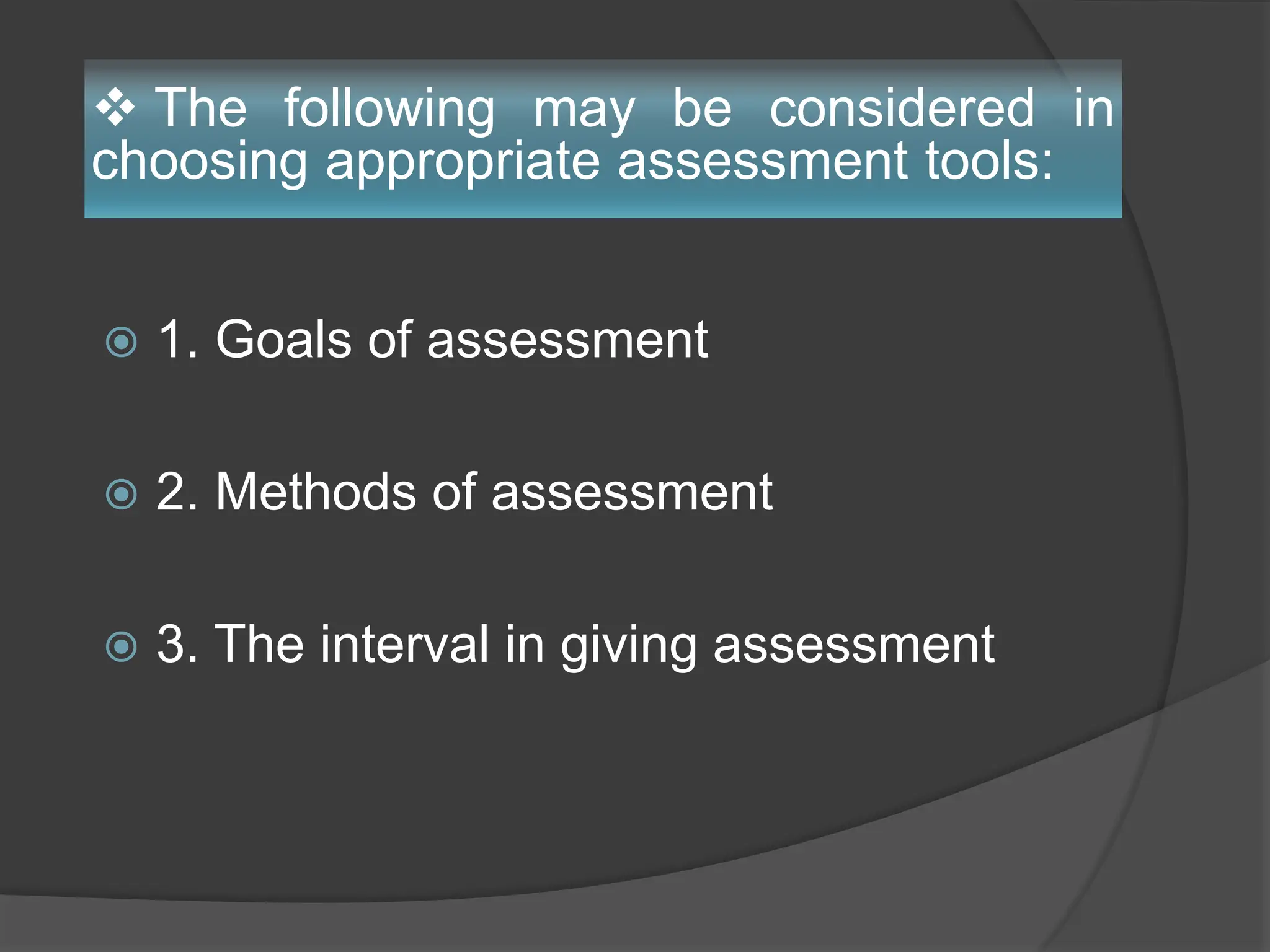 ❖ The following may be considered in choosing appropriate assessment tools:

1. Goals of assessment

2. Methods of assessment

3. The interval in giving assessment